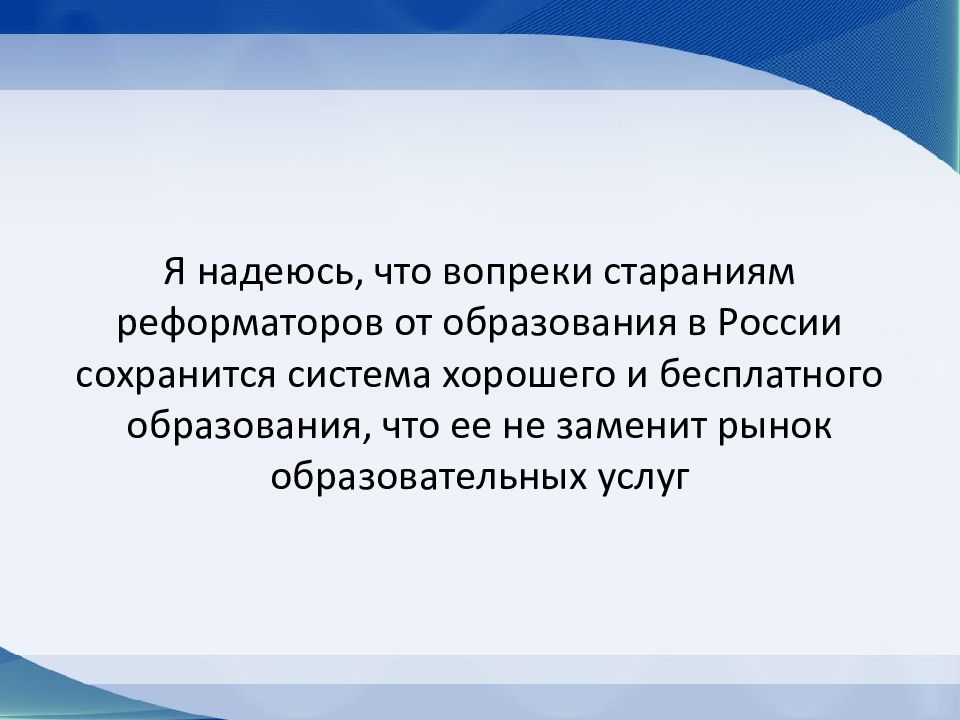 Я надеюсь, что вопреки стараниям реформаторов от образования в России сохранится система хорошего и бесплатного образования, что ее не заменит рынок образовательных услуг